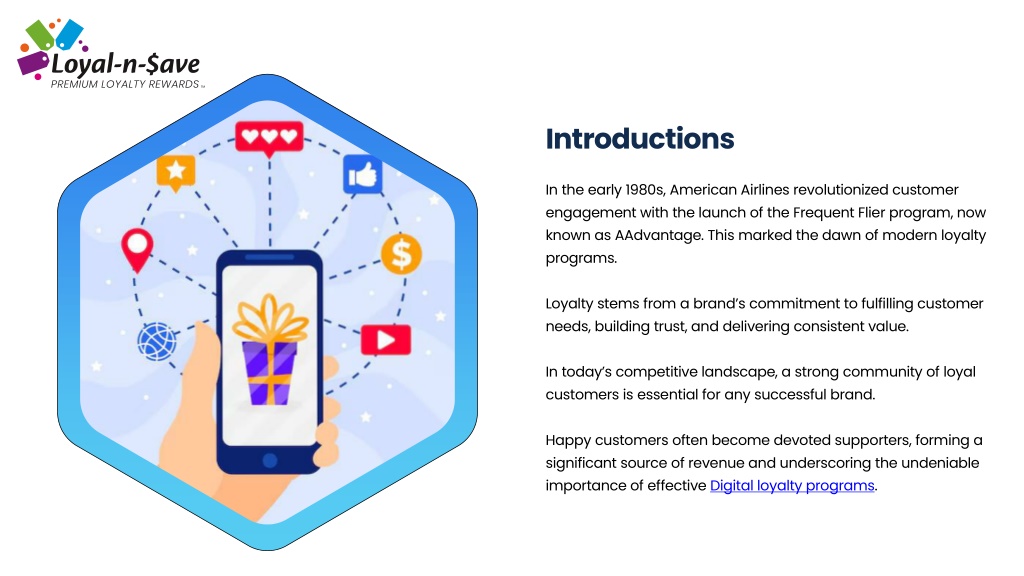 Loyal-n-$ave
PREMIUM LOYALTY REWARDS™

Introductions

In the early 1980s, American Airlines revolutionized customer engagement with the launch of the Frequent Flier program, now known as AAdvantage. This marked the dawn of modern loyalty programs.

Loyalty stems from a brand's commitment to fulfilling customer needs, building trust, and delivering consistent value.

In today's competitive landscape, a strong community of loyal customers is essential for any successful brand.

Happy customers often become devoted supporters, forming a significant source of revenue and underscoring the undeniable importance of effective Digital loyalty programs.